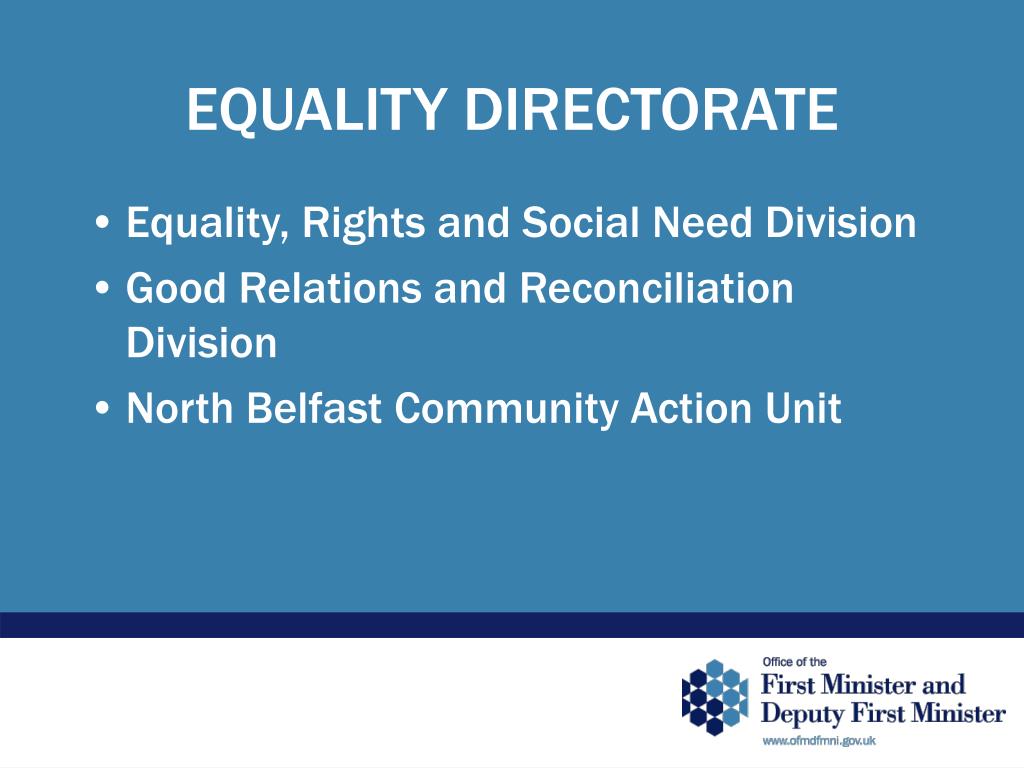 EQUALITY DIRECTORATE

• Equality, Rights and Social Need Division
• Good Relations and Reconciliation Division
• North Belfast Community Action Unit

Office of the
First Minister and
Deputy First Minister
www.ofmdfmni.gov.uk